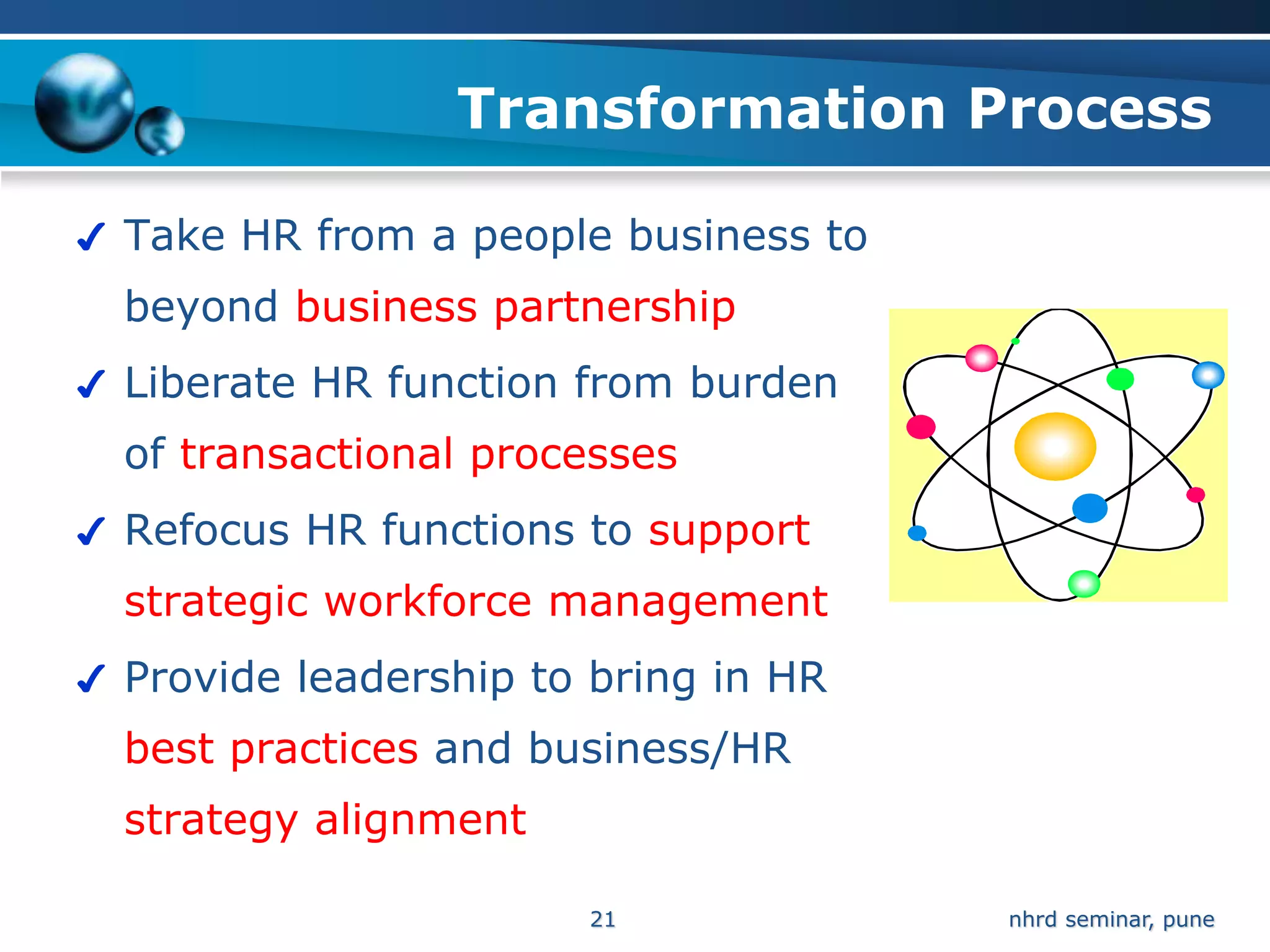 Transformation Process

✓ Take HR from a people business to beyond business partnership

✓ Liberate HR function from burden of transactional processes

✓ Refocus HR functions to support strategic workforce management

✓ Provide leadership to bring in HR best practices and business/HR strategy alignment

21

nhrd seminar, pune